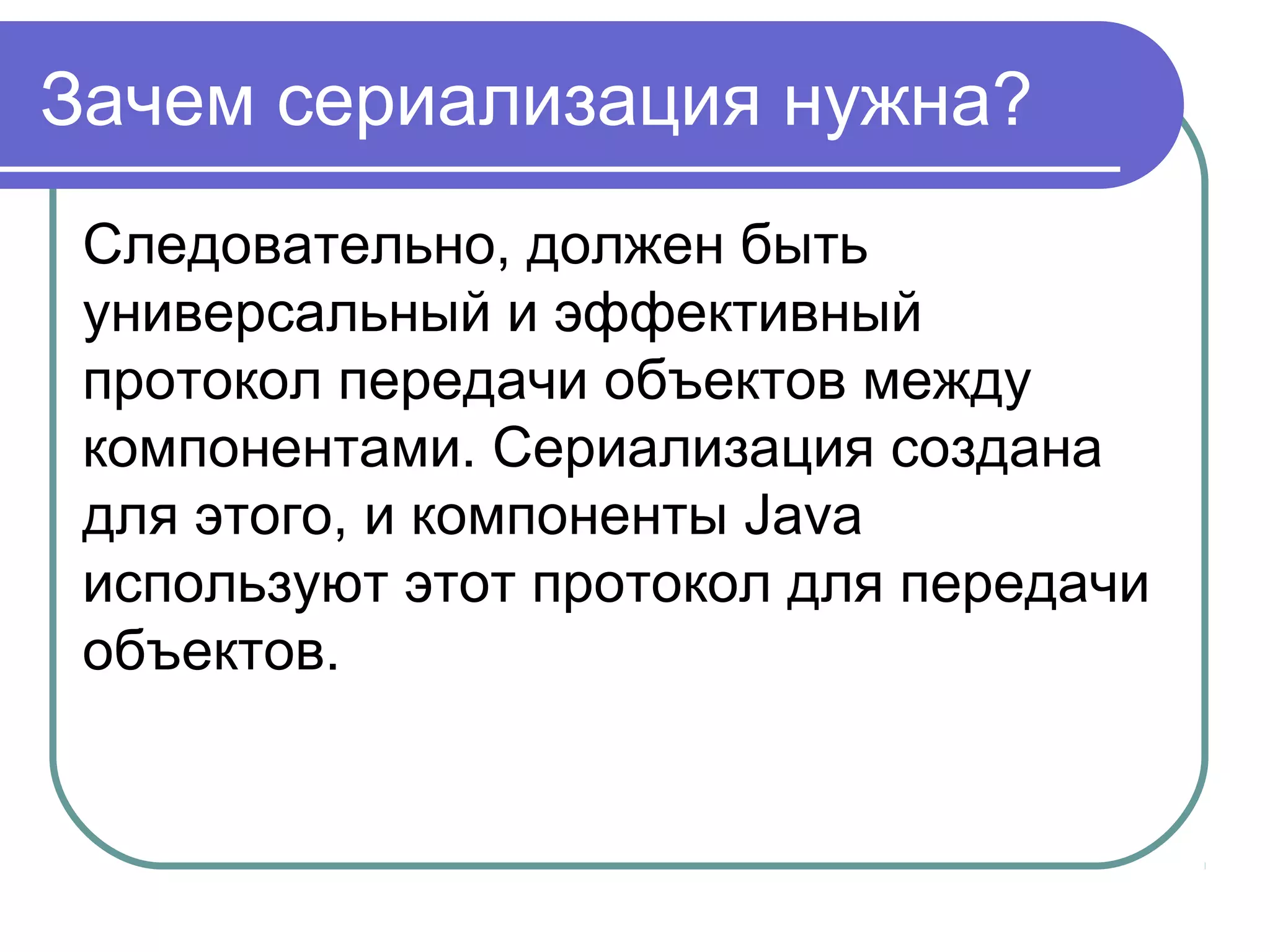 Зачем сериализация нужна?

Следовательно, должен быть универсальный и эффективный протокол передачи объектов между компонентами. Сериализация создана для этого, и компоненты Java используют этот протокол для передачи объектов.